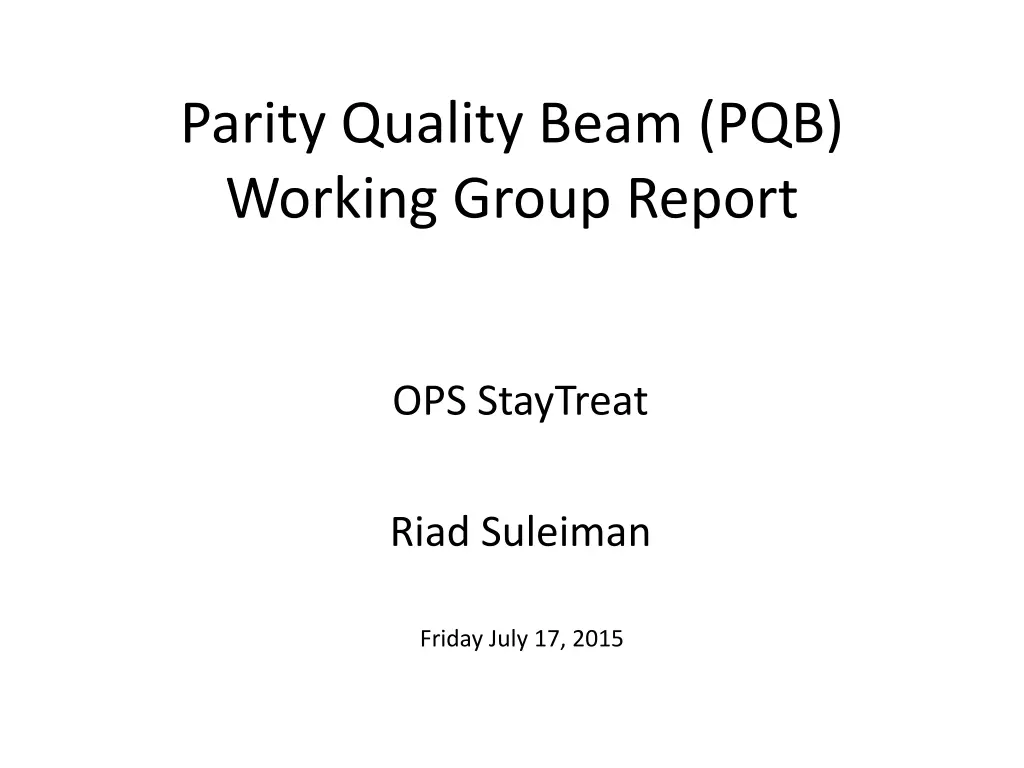 Parity Quality Beam (PQB)
Working Group Report

OPS StayTreat

Riad Suleiman

Friday July 17, 2015